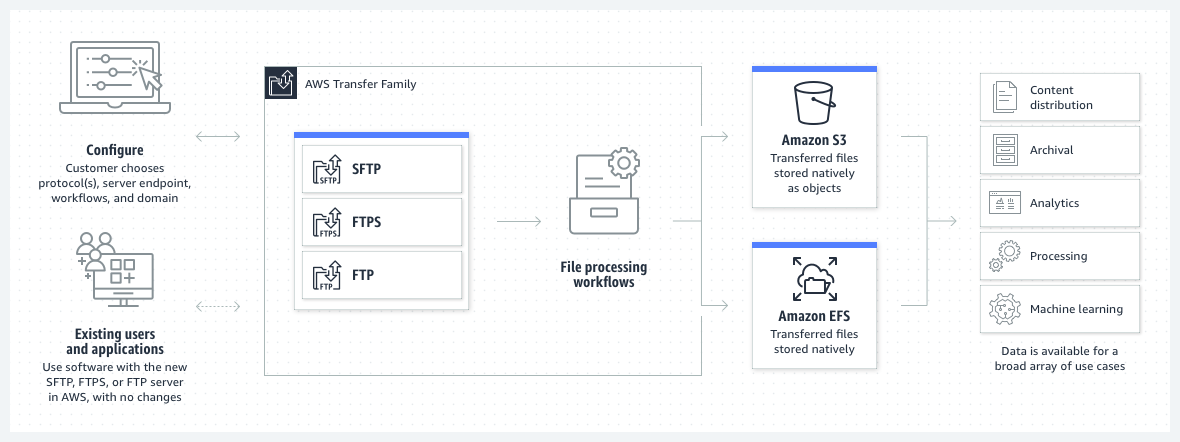 Configure
Customer chooses protocol(s), server endpoint, workflows, and domain

Existing users and applications
Use software with the new SFTP, FTPS, or FTP server in AWS, with no changes

AWS Transfer Family

SFTP
SFTP

FTPS
FTPS

FTP
FTP

File processing workflows

Amazon S3
Transferred files stored natively as objects

Amazon EFS
Transferred files stored natively

Content distribution

Archival

Analytics

Processing

Machine learning

Data is available for a broad array of use cases